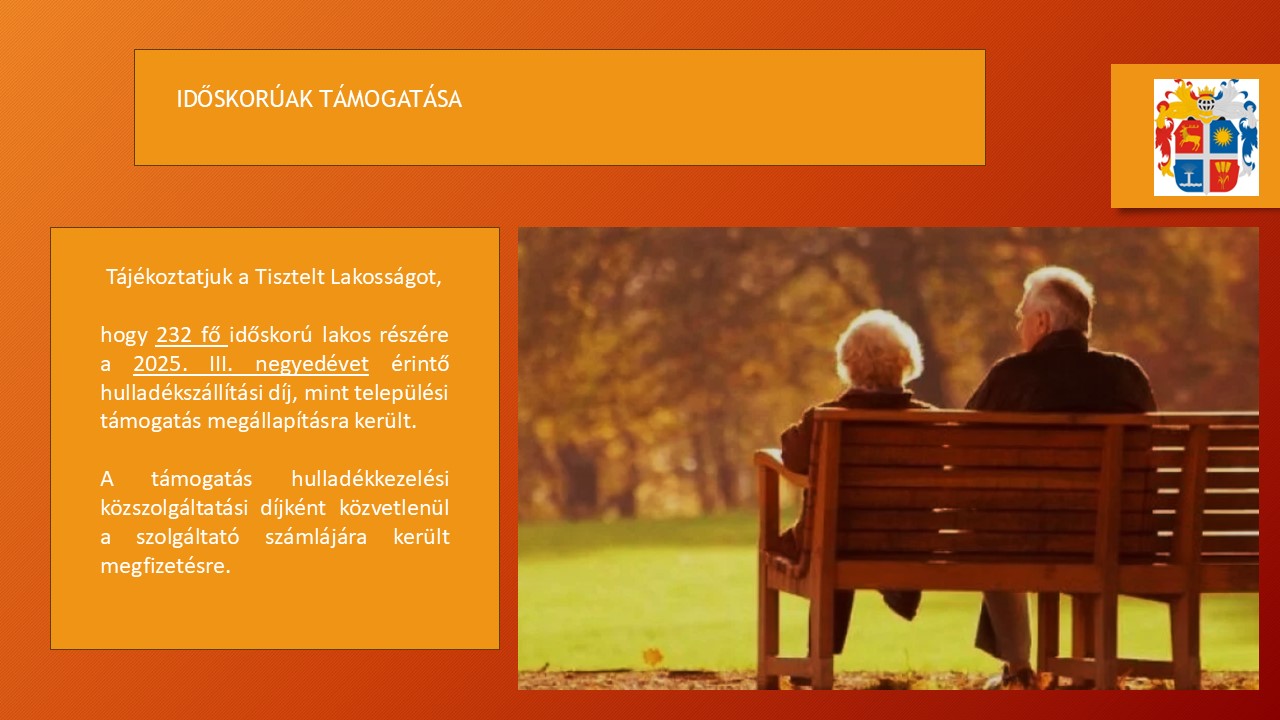 IDŐSKORÚAK TÁMOGATÁSA

Tájékoztatjuk a Tisztelt Lakosságot,

hogy 232 fő időskorú lakos részére a 2025. III. negyedévet érintő hulladékszállítási díj, mint települési támogatás megállapításra került.

A támogatás hulladékkezelési közszolgáltatási díjként közvetlenül a szolgáltató számlájára került megfizetésre.